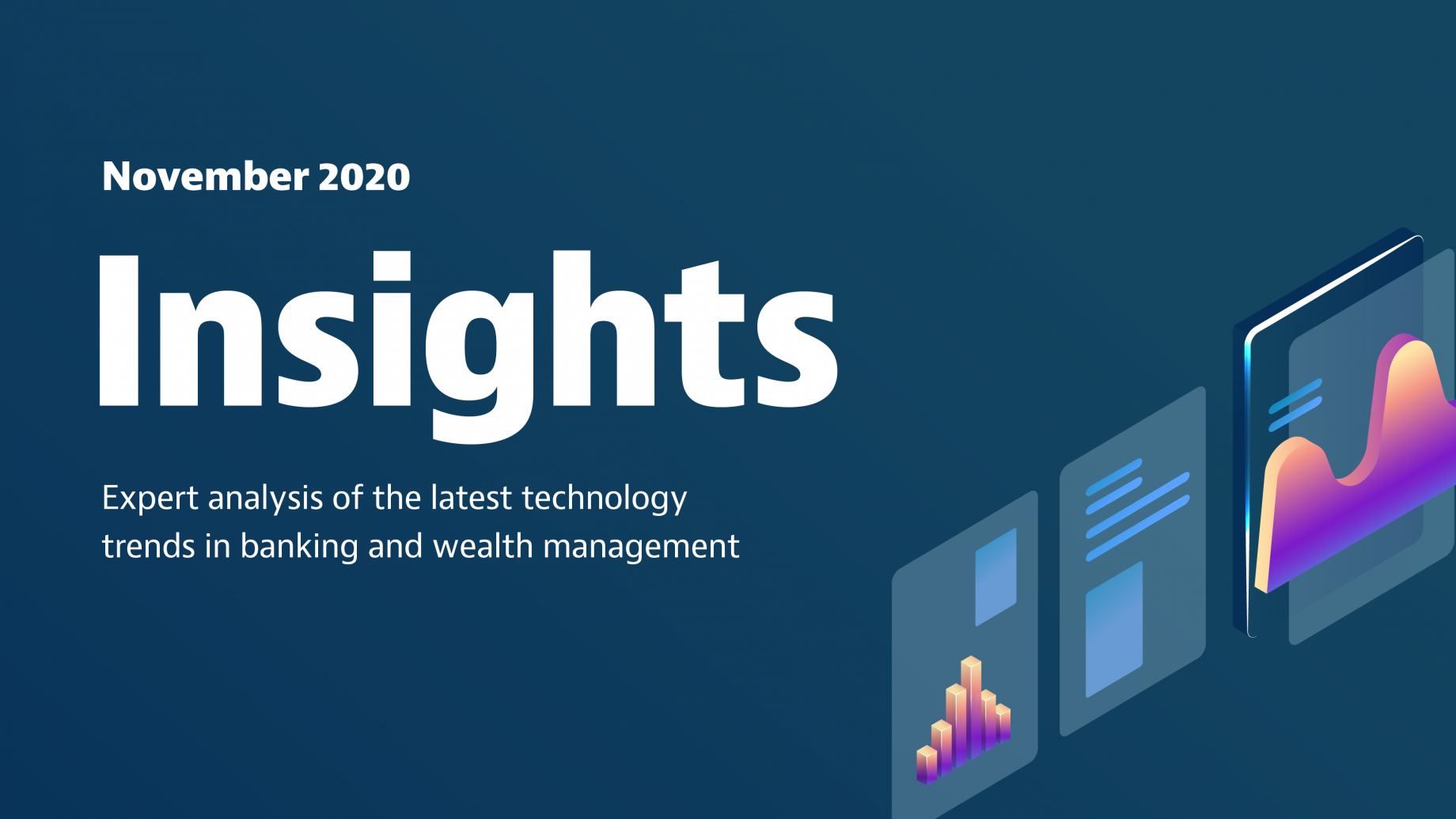 November 2020

Insights

Expert analysis of the latest technology trends in banking and wealth management